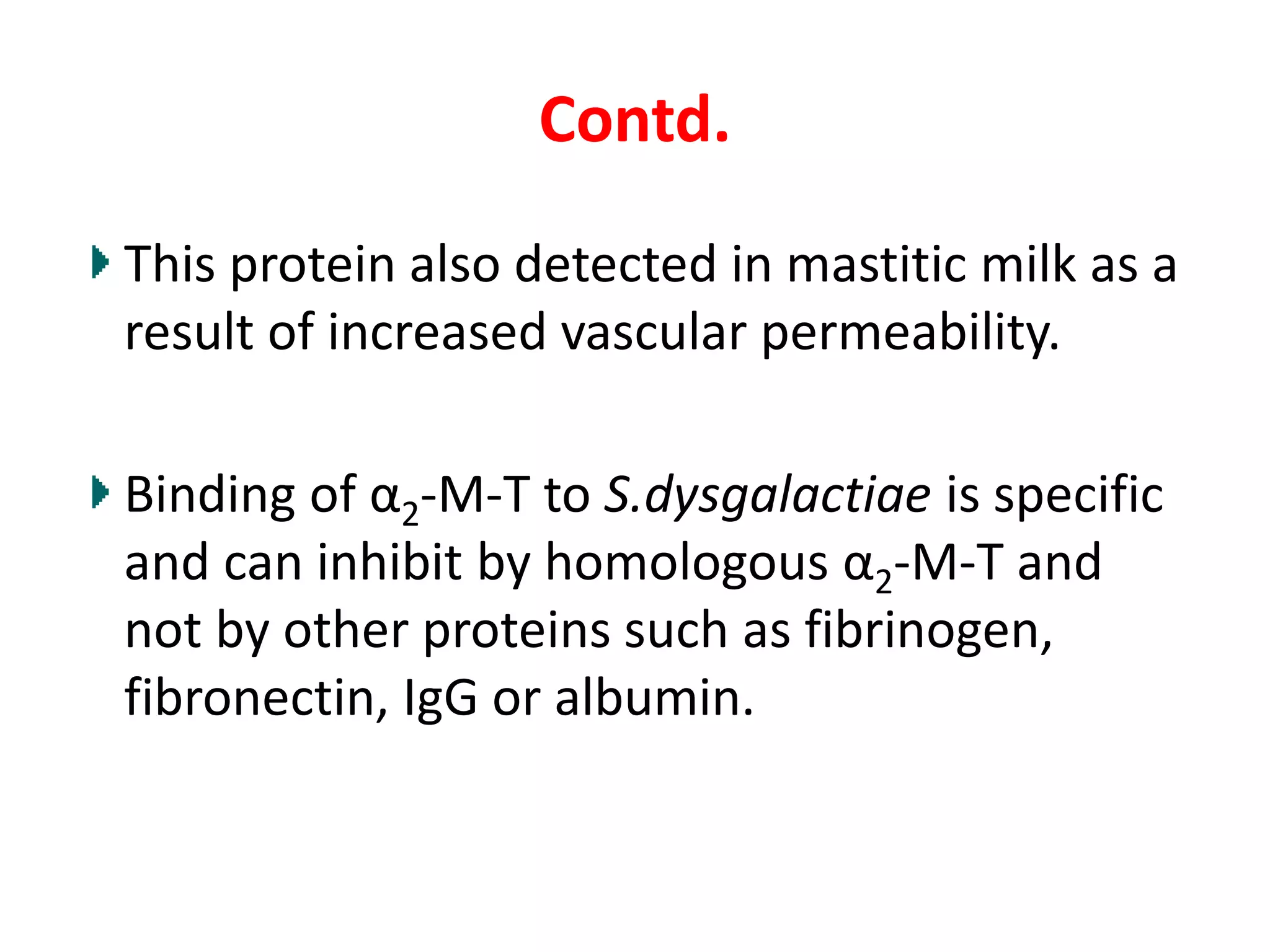 Contd.

This protein also detected in mastitic milk as a result of increased vascular permeability.

Binding of $\alpha_2$-M-T to S.dysgalactiae is specific and can inhibit by homologous $\alpha_2$-M-T and not by other proteins such as fibrinogen, fibronectin, IgG or albumin.